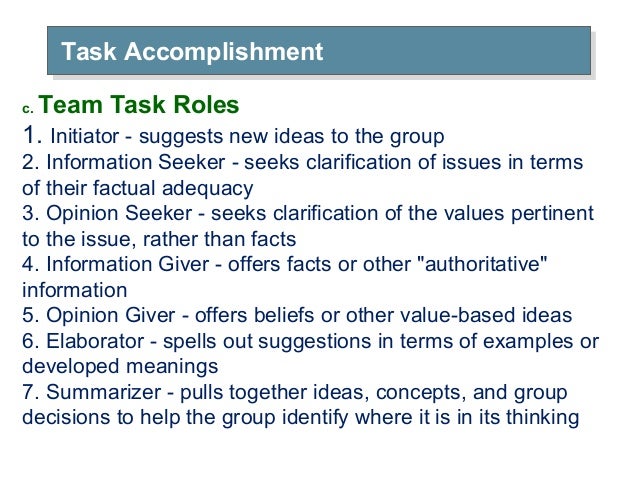 Task Accomplishment

c. Team Task Roles

1. Initiator - suggests new ideas to the group
2. Information Seeker - seeks clarification of issues in terms of their factual adequacy
3. Opinion Seeker - seeks clarification of the values pertinent to the issue, rather than facts
4. Information Giver - offers facts or other "authoritative" information
5. Opinion Giver - offers beliefs or other value-based ideas
6. Elaborator - spells out suggestions in terms of examples or developed meanings
7. Summarizer - pulls together ideas, concepts, and group decisions to help the group identify where it is in its thinking